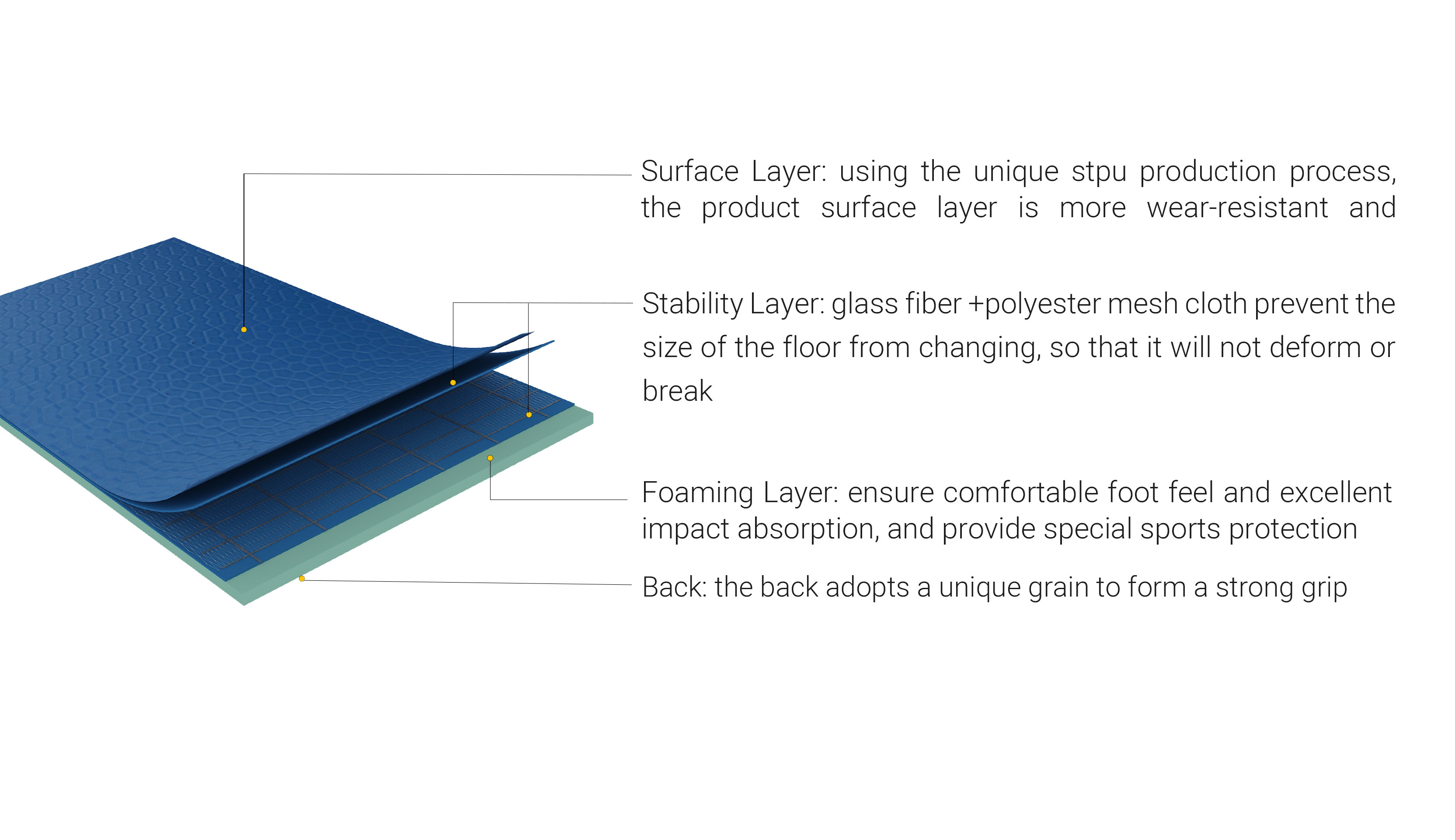 Surface Layer: using the unique stpu production process, the product surface layer is more wear-resistant and

Stability Layer: glass fiber +polyester mesh cloth prevent the size of the floor from changing, so that it will not deform or break

Foaming Layer: ensure comfortable foot feel and excellent impact absorption, and provide special sports protection

Back: the back adopts a unique grain to form a strong grip